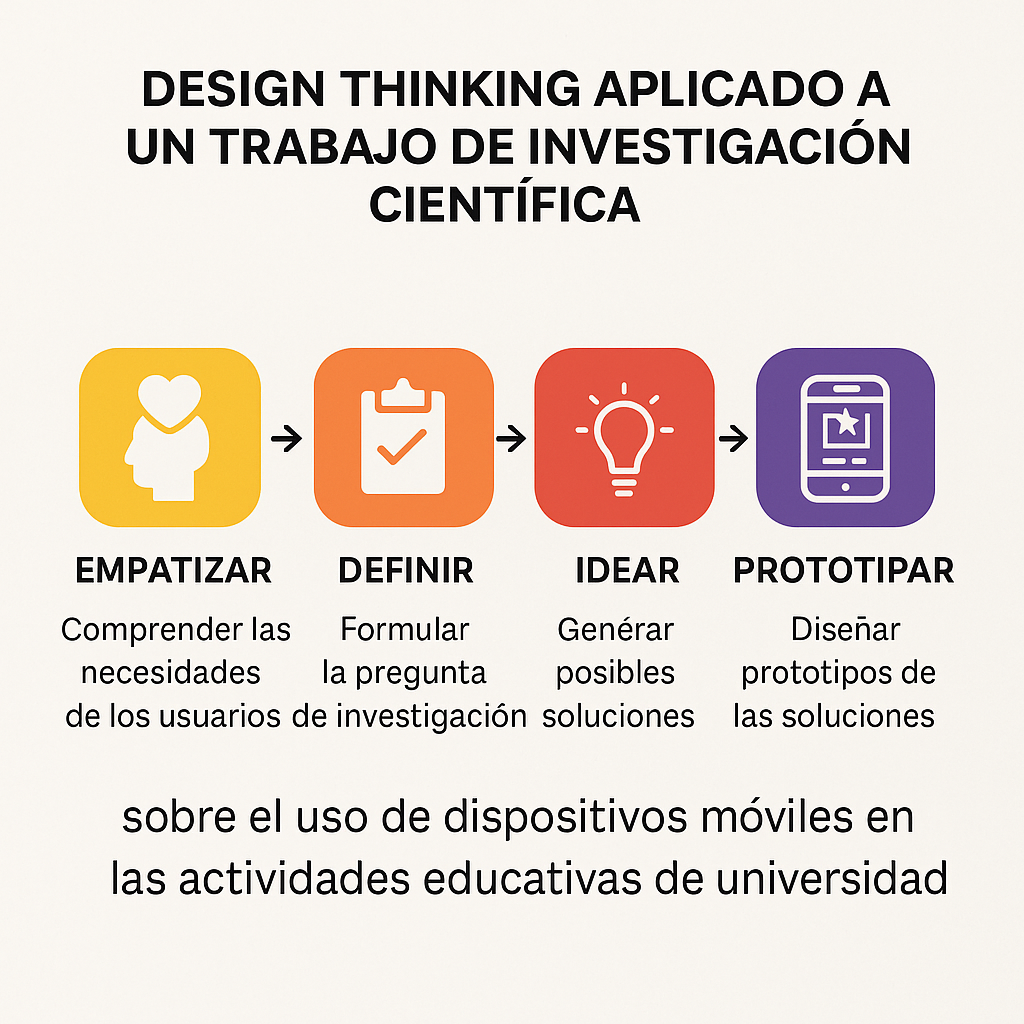 DESIGN THINKING APLICADO A UN TRABAJO DE INVESTIGACIÓN CIENTÍFICA

EMPATIZAR
Comprender las necesidades de los usuarios

DEFINIR
Formular la pregunta de investigación

IDEAR
Genérar posibles soluciones

PROTOTIPAR
Diseñar prototipos de las soluciones

sobre el uso de dispositivos móviles en las actividades educativas de universidad